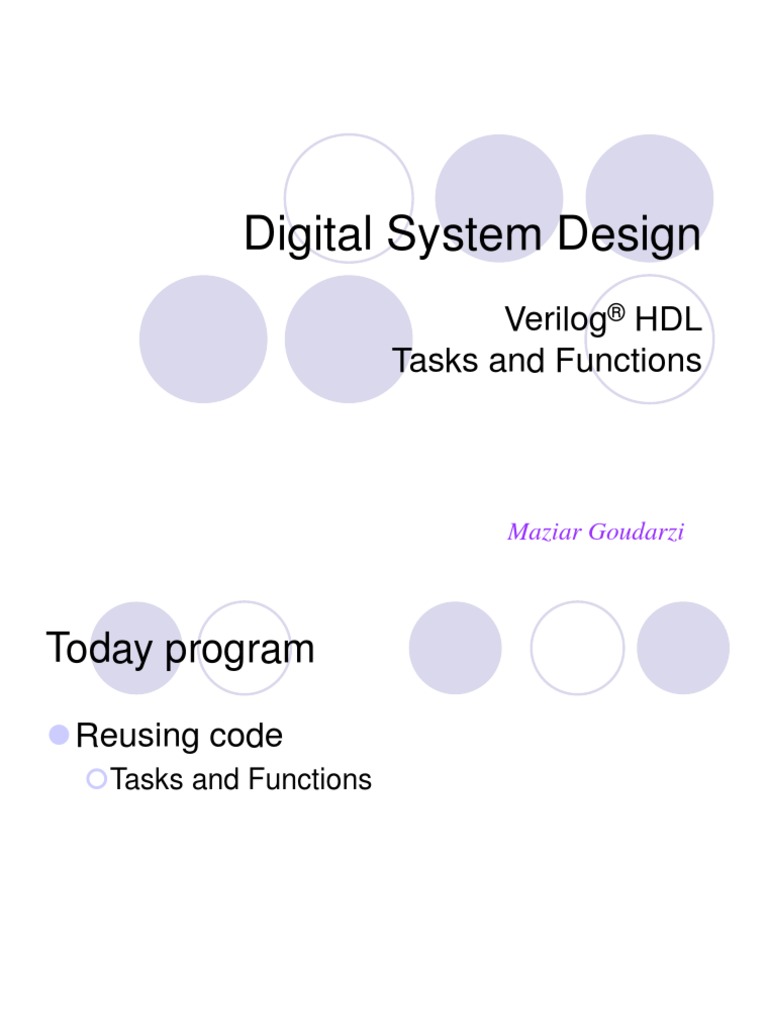 Digital System Design

Verilog® HDL
Tasks and Functions

Maziar Goudarzi

Today program

Reusing code
Tasks and Functions